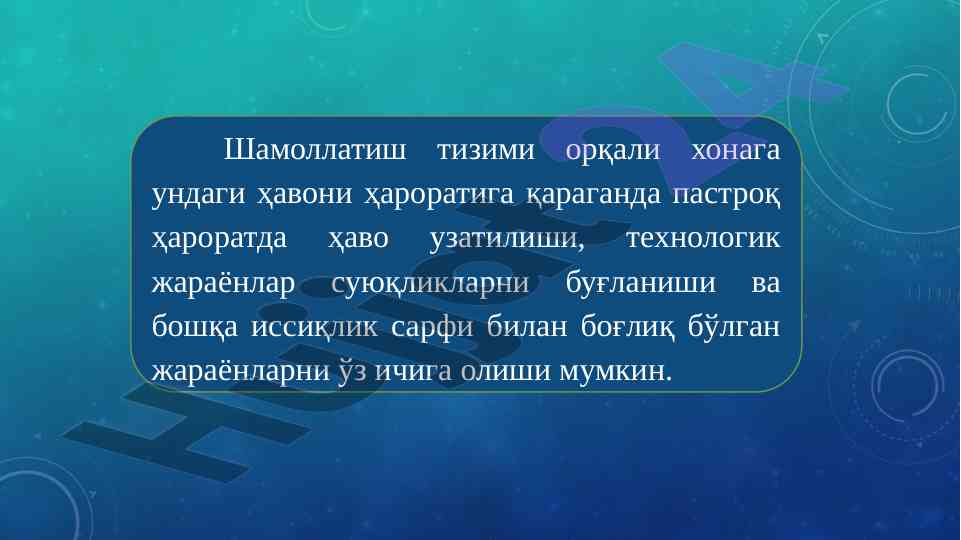 Шамоллатиш тизими орқали хонага ундаги ҳавони ҳароратига қараганда пастроқ ҳароратда ҳаво узатилиши, технологик жараёнлар суюқликларни буғланиши ва бошқа иссиқлик сарфи билан боғлиқ бўлган жараёнларни ўз ичига олиши мумкин.

Hujjat24